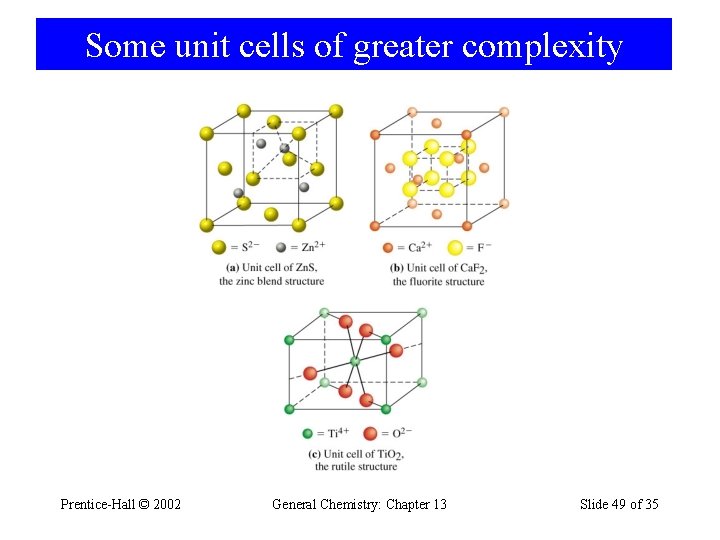 Some unit cells of greater complexity

= $S^{2-}$ = $Zn^{2+}$

(a) Unit cell of ZnS, the zinc blend structure

= $Ca^{2+}$ = $F^-$

(b) Unit cell of $CaF_2$, the fluorite structure

= $Ti^{4+}$ = $O^{2-}$

(c) Unit cell of $TiO_2$, the rutile structure

Prentice-Hall © 2002

General Chemistry: Chapter 13

Slide 49 of 35